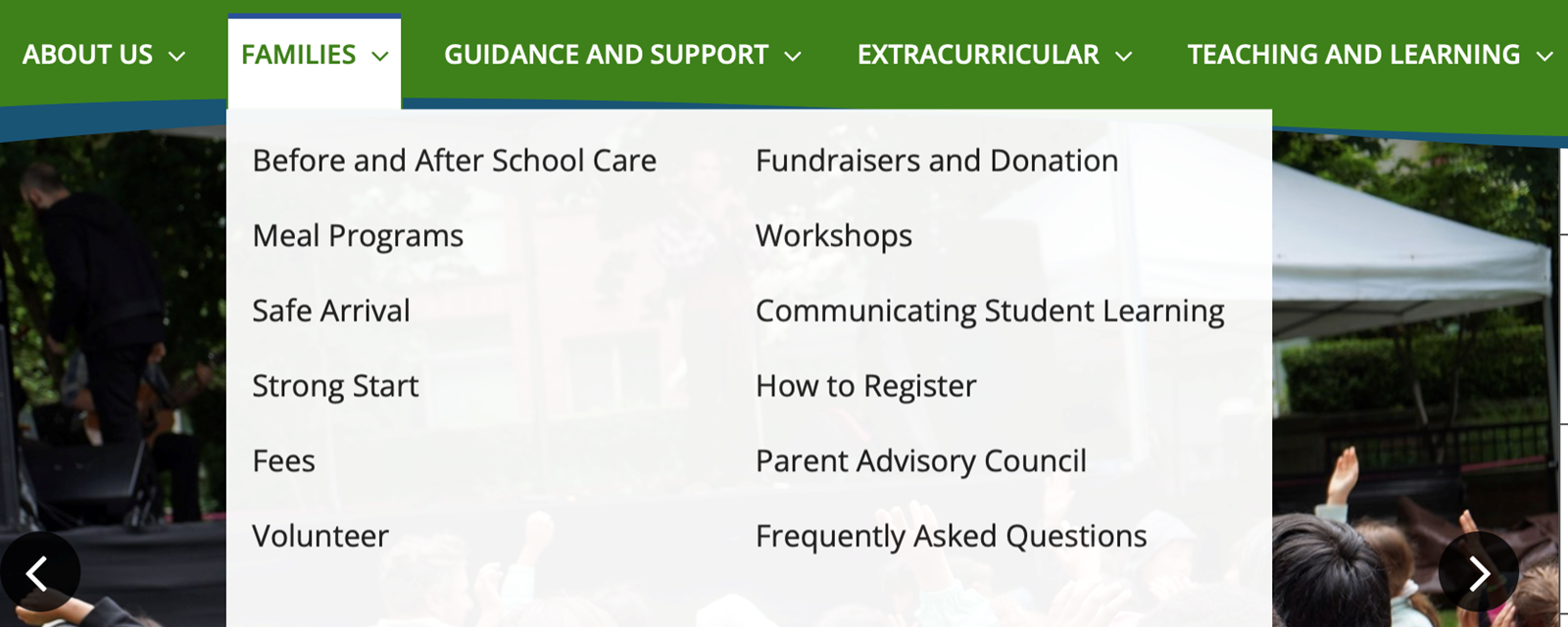 ABOUT US FAMILIES GUIDANCE AND SUPPORT EXTRACURRICULAR TEACHING AND LEARNING

Before and After School Care

Meal Programs

Safe Arrival

Strong Start

Fees

Volunteer

Fundraisers and Donation

Workshops

Communicating Student Learning

How to Register

Parent Advisory Council

Frequently Asked Questions